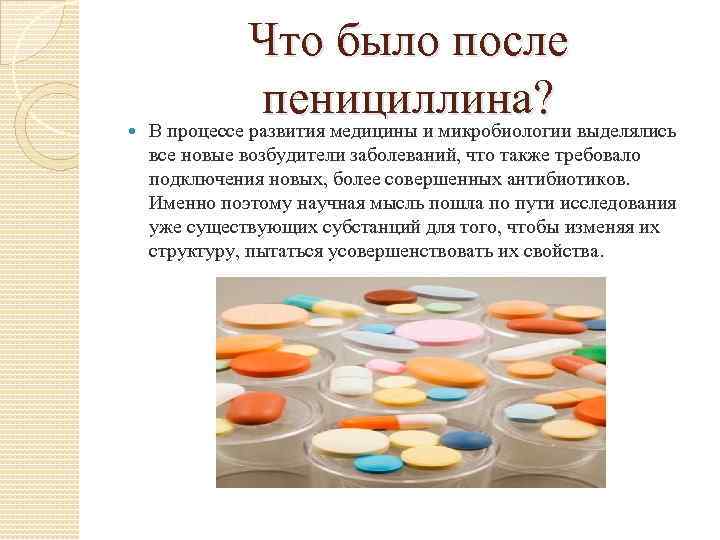 Что было после пенициллина?

В процессе развития медицины и микробиологии выделялись все новые возбудители заболеваний, что также требовало подключения новых, более совершенных антибиотиков. Именно поэтому научная мысль пошла по пути исследования уже существующих субстанций для того, чтобы изменяя их структуру, пытаться усовершенствовать их свойства.